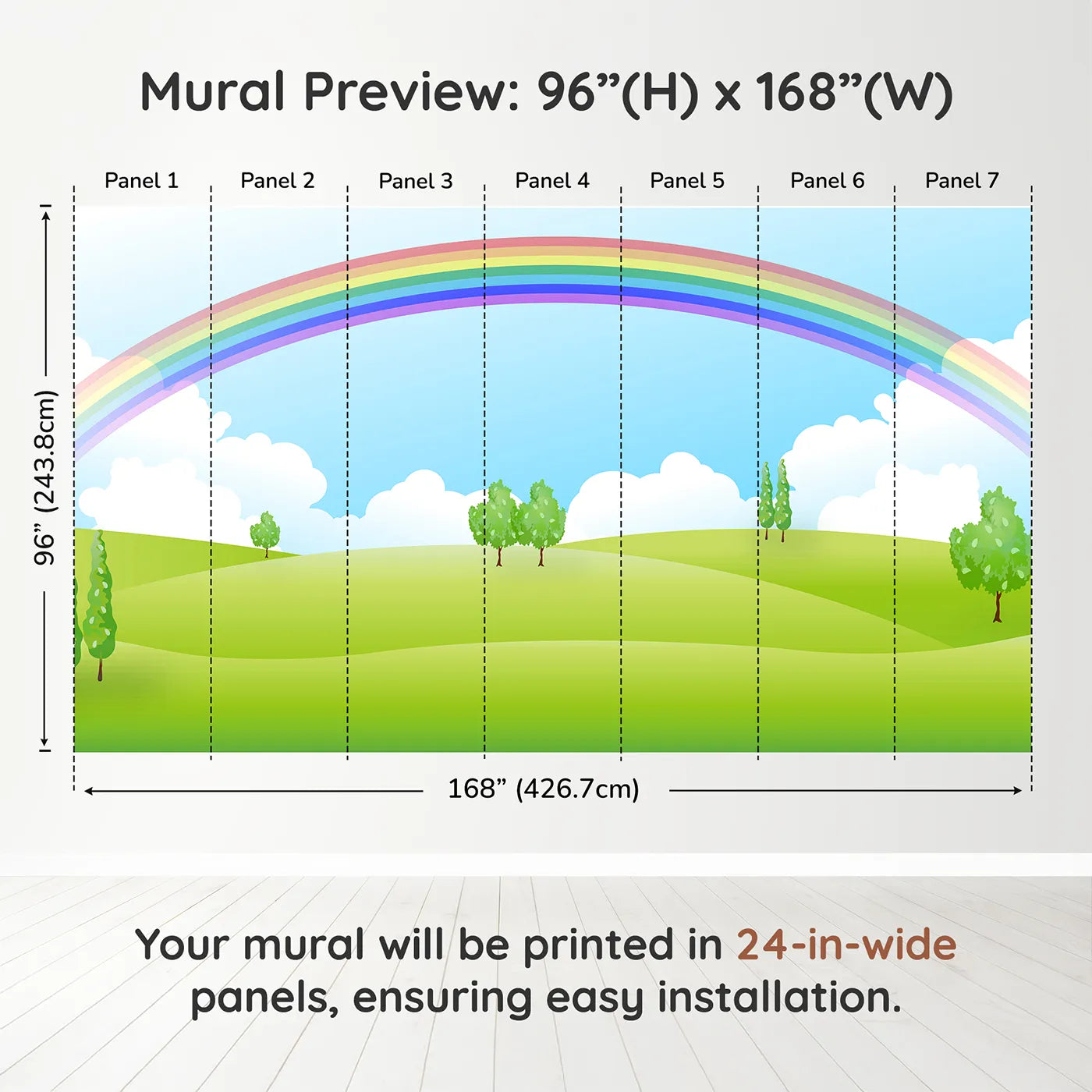 Mural Preview: 96”(H) x 168”(W)

Panel 1
Panel 2
Panel 3
Panel 4
Panel 5
Panel 6
Panel 7

96” (243.8cm)

168” (426.7cm)

Your mural will be printed in 24-in-wide panels, ensuring easy installation.